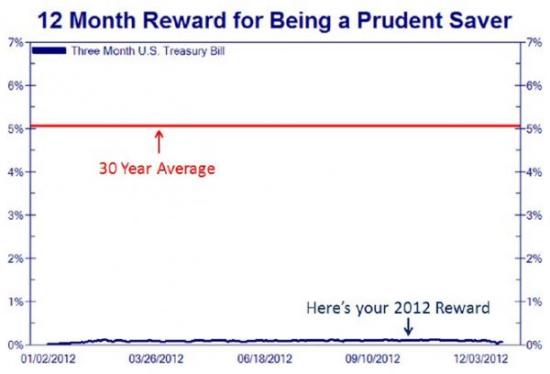 12 Month Reward for Being a Prudent Saver

Three Month U.S. Treasury Bill

7%
6%
5%
4%
3%
2%
1%
0%

7%
6%
5%
4%
3%
2%
1%
0%

30 Year Average

Here's your 2012 Reward

01/02/2012
03/26/2012
06/18/2012
09/10/2012
12/03/2012